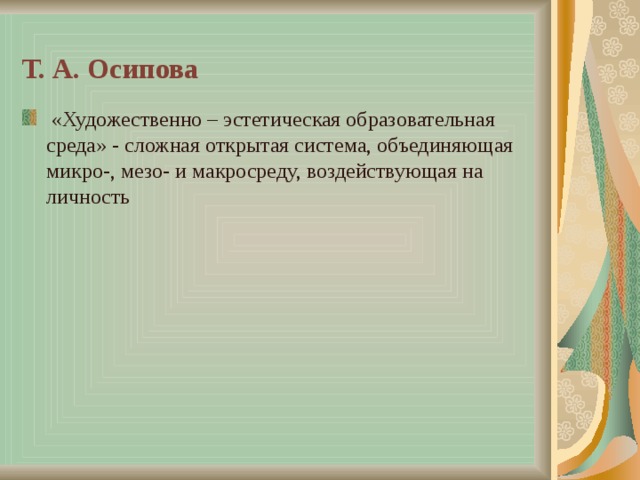 Т. А. Осипова

«Художественно – эстетическая образовательная среда» - сложная открытая система, объединяющая микро-, мезо- и макросреду, воздействующая на личность